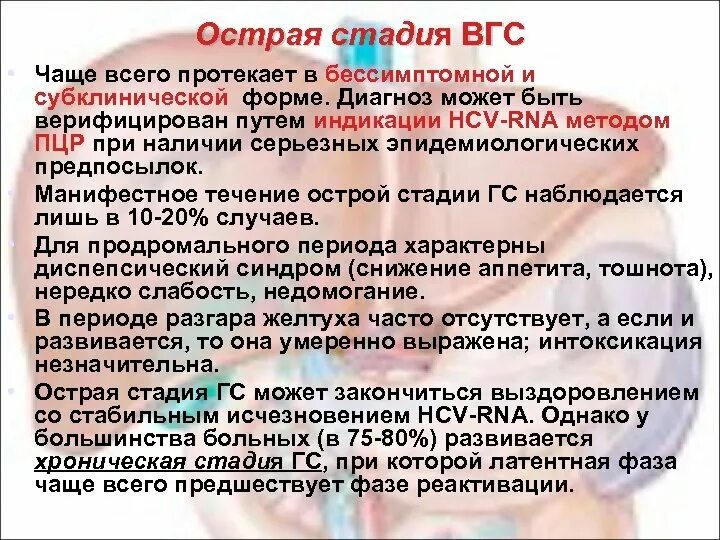 Острая стадия ВГС

• Чаще всего протекает в бессимптомной и субклинической форме. Диагноз может быть верифицирован путем индикации HCV-RNA методом ПЦР при наличии серьезных эпидемиологических предпосылок.
• Манифестное течение острой стадии ГС наблюдается лишь в 10-20% случаев.
• Для продромального периода характерны диспепсический синдром (снижение аппетита, тошнота), нередко слабость, недомогание.
• В периоде разгара желтуха часто отсутствует, а если и развивается, то она умеренно выражена; интоксикация незначительна.
• Острая стадия ГС может закончиться выздоровлением со стабильным исчезновением HCV-RNA. Однако у большинства больных (в 75-80%) развивается хроническая стадия ГС, при которой латентная фаза чаще всего предшествует фазе реактивации.